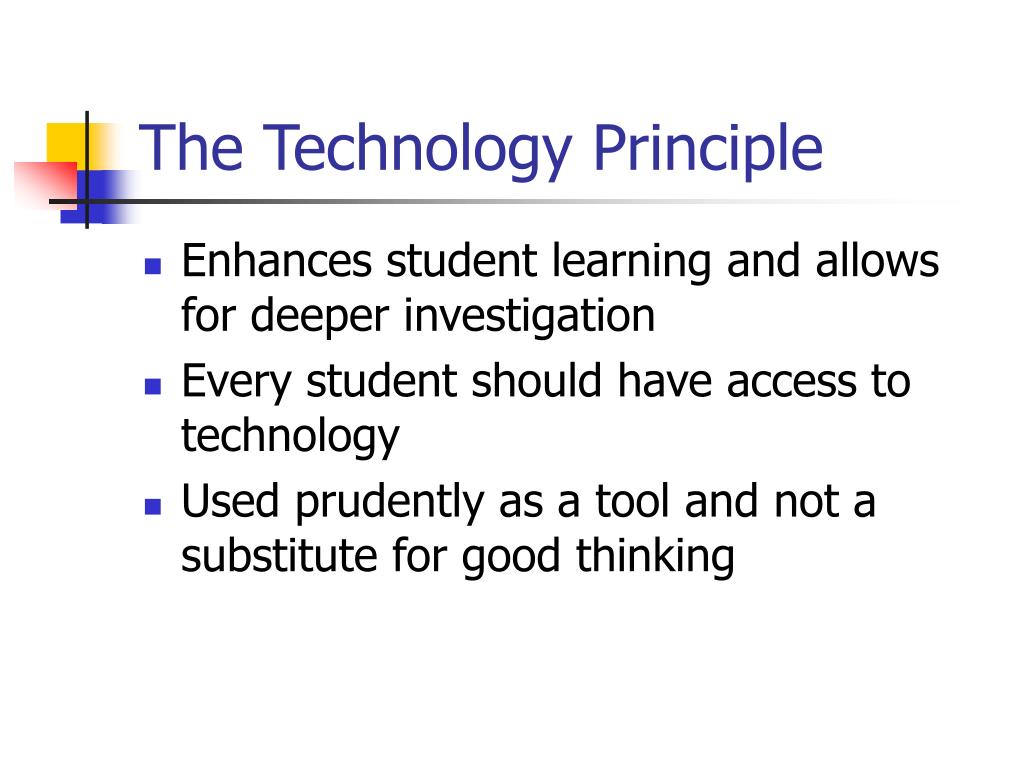 The Technology Principle

- Enhances student learning and allows for deeper investigation
- Every student should have access to technology
- Used prudently as a tool and not a substitute for good thinking